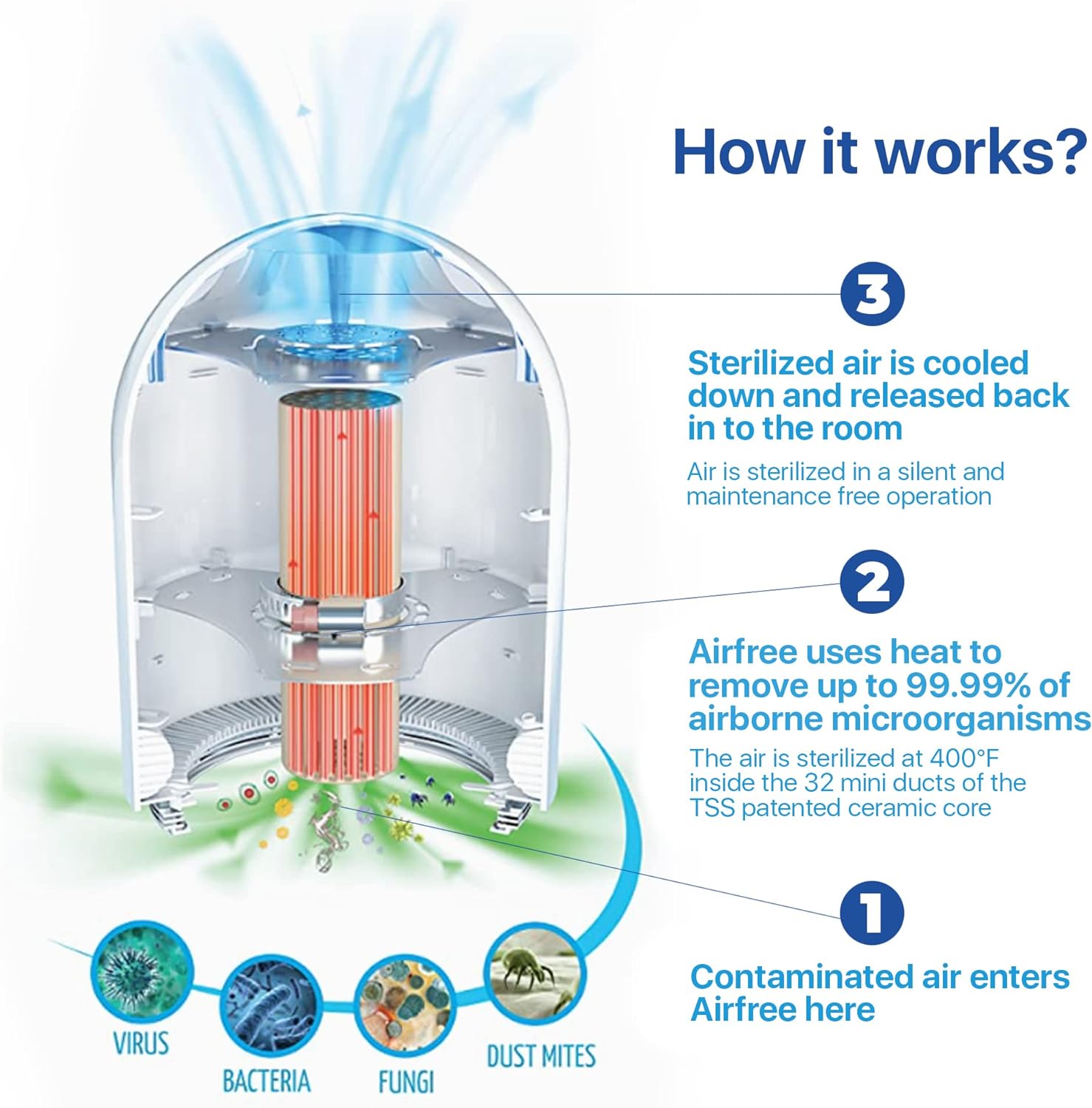 How it works?

3

Sterilized air is cooled down and released back in to the room

Air is sterilized in a silent and maintenance free operation

2

Airfree uses heat to remove up to 99.99% of airborne microorganisms

The air is sterilized at 400°F inside the 32 mini ducts of the TSS patented ceramic core

1

Contaminated air enters Airfree here

VIRUS

BACTERIA

FUNGI

DUST MITES